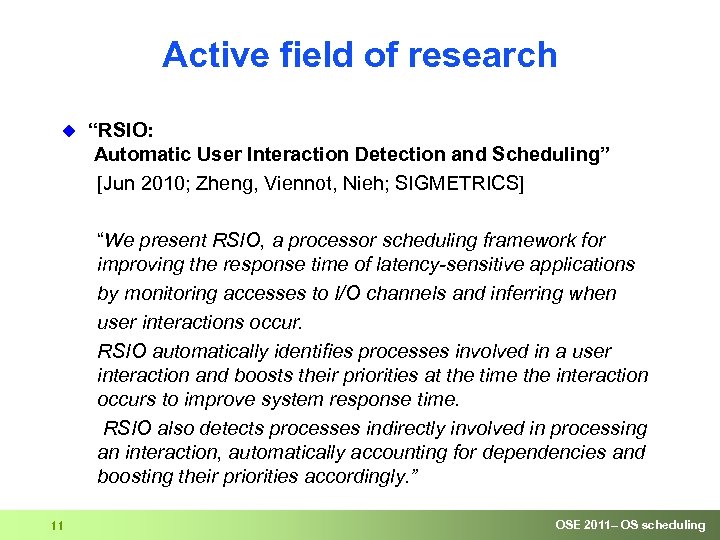 Active field of research

“RSIO:
Automatic User Interaction Detection and Scheduling”
[Jun 2010; Zheng, Viennot, Nieh; SIGMETRICS]

“We present RSIO, a processor scheduling framework for improving the response time of latency-sensitive applications by monitoring accesses to I/O channels and inferring when user interactions occur.

RSIO automatically identifies processes involved in a user interaction and boosts their priorities at the time the interaction occurs to improve system response time.

RSIO also detects processes indirectly involved in processing an interaction, automatically accounting for dependencies and boosting their priorities accordingly.”

11

OSE 2011– OS scheduling